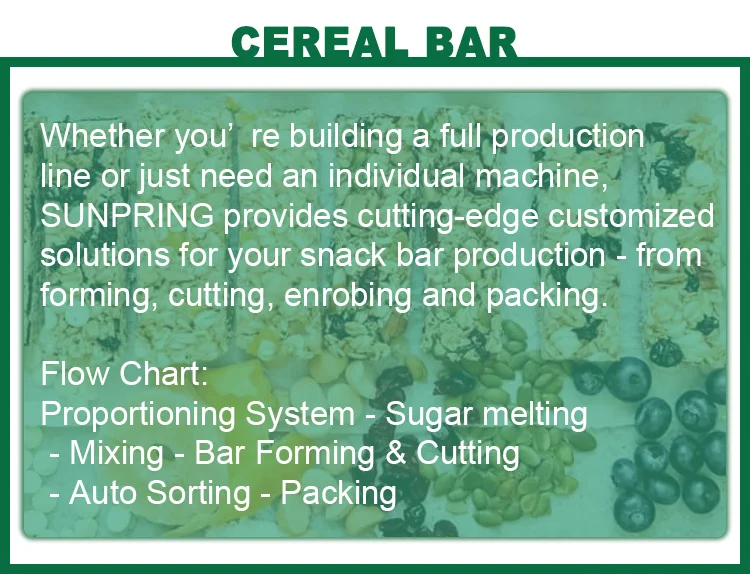 CEREAL BAR

Whether you’ re building a full production line or just need an individual machine, SUNPRING provides cutting-edge customized solutions for your snack bar production - from forming, cutting, enrobing and packing.

Flow Chart:
Proportioning System - Sugar melting
- Mixing - Bar Forming & Cutting
- Auto Sorting - Packing